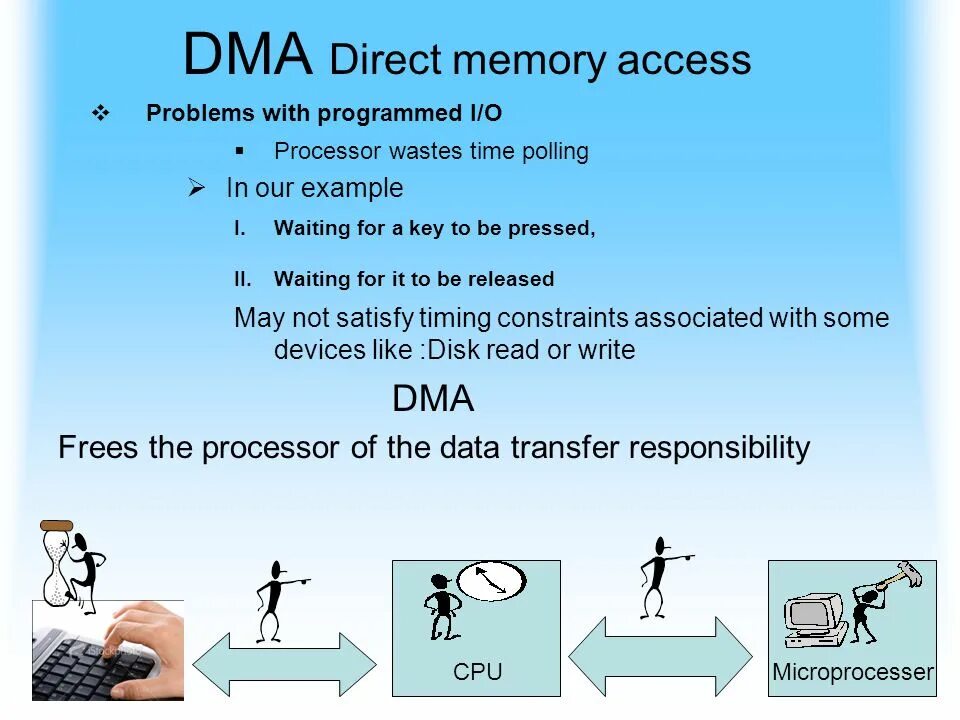 DMA Direct memory access

❖ Problems with programmed I/O

▪ Processor wastes time polling

➢ In our example

I. Waiting for a key to be pressed,

II. Waiting for it to be released

May not satisfy timing constraints associated with some devices like :Disk read or write

DMA

Frees the processor of the data transfer responsibility

CPU

Microprocesser